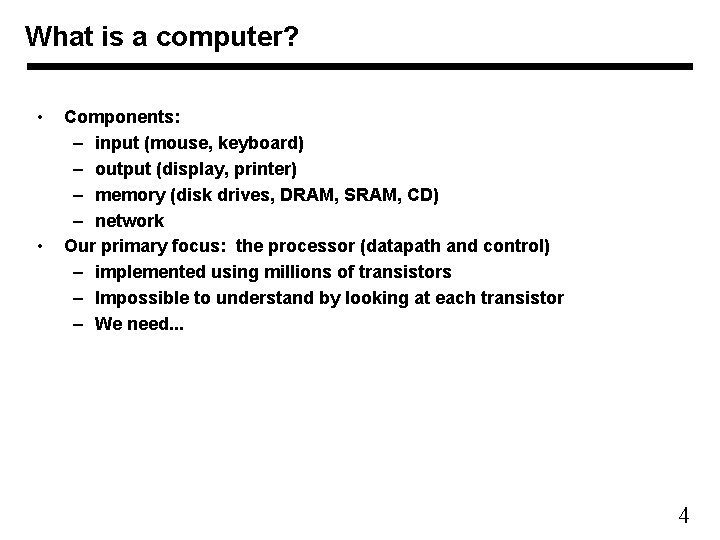 What is a computer?

• Components:
– input (mouse, keyboard)
– output (display, printer)
– memory (disk drives, DRAM, SRAM, CD)
– network
• Our primary focus: the processor (datapath and control)
– implemented using millions of transistors
– Impossible to understand by looking at each transistor
– We need...

4